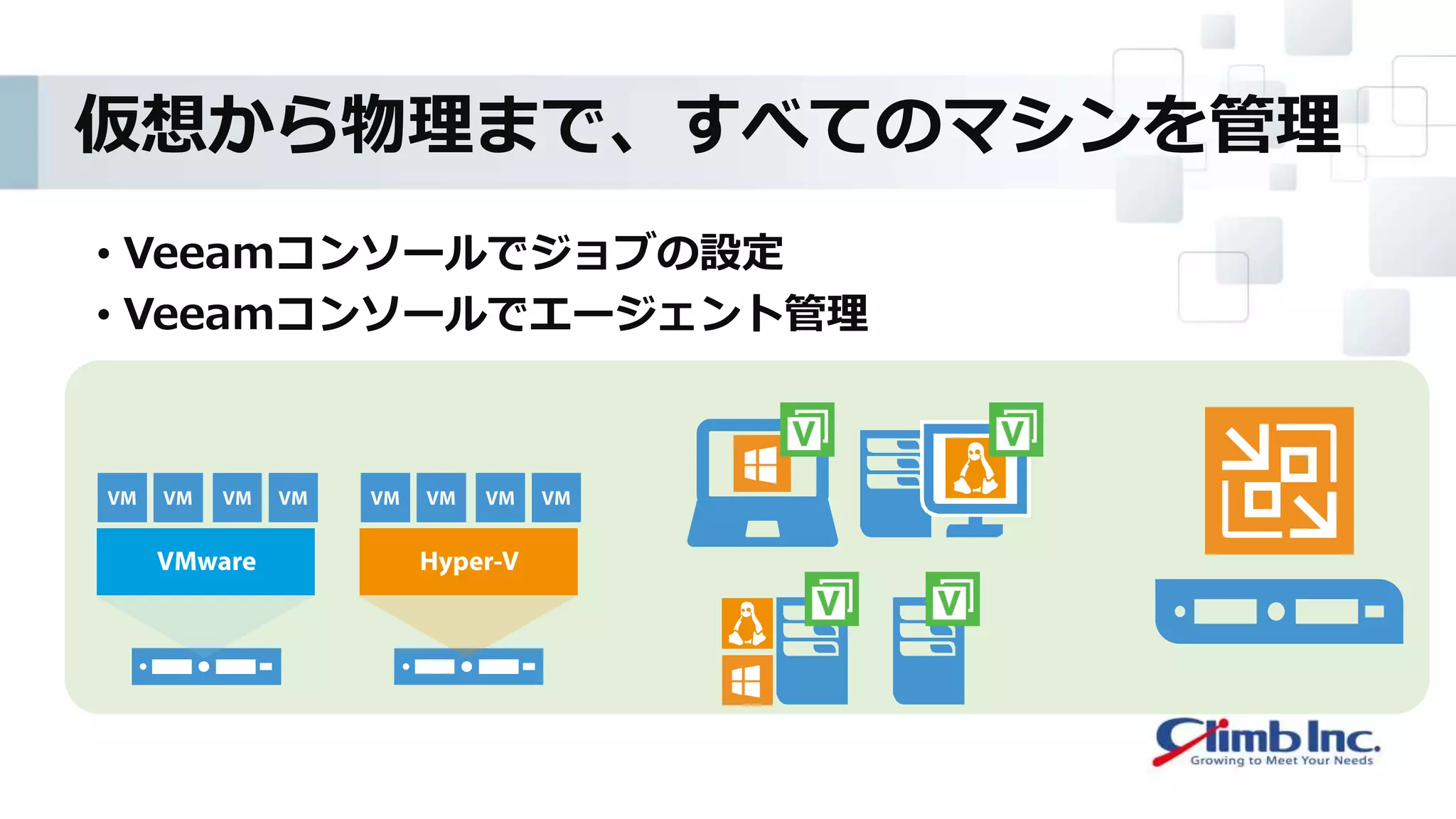 仮想から物理まで、すべてのマシンを管理

• Veeamコンソールでジョブの設定
• Veeamコンソールでエージェント管理

VM VM VM VM
VMware

VM VM VM VM
Hyper-V

V
V
V
V

Climb Inc.
Growing to Meet Your Needs